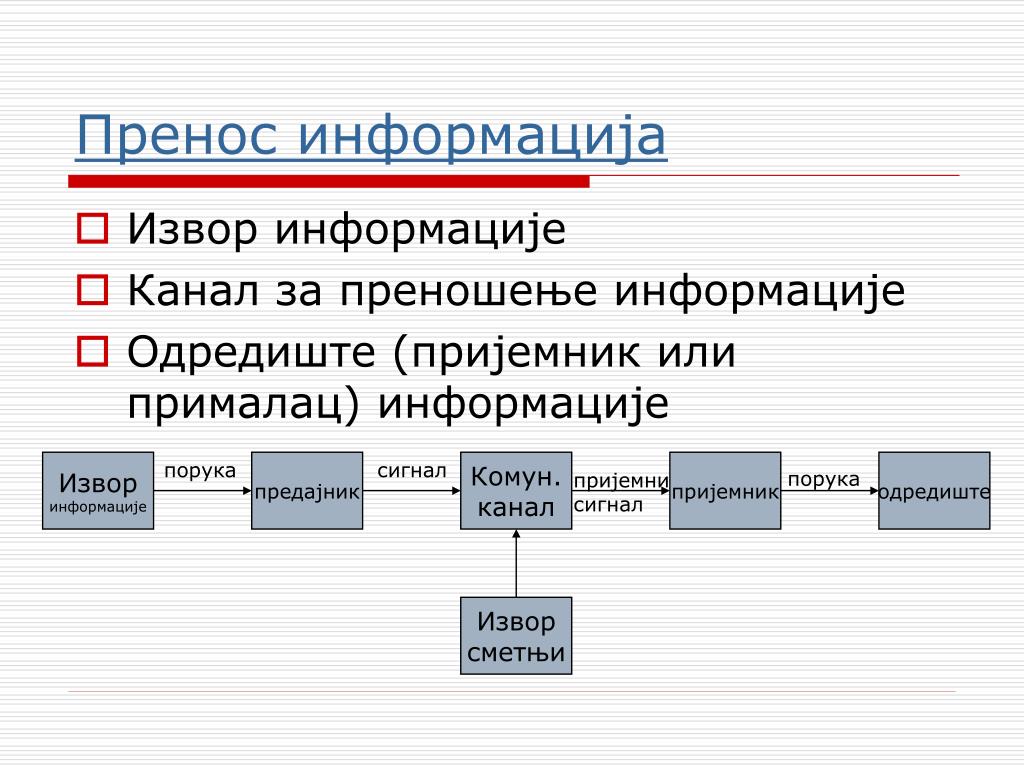 Пренос информација

Извор информације
Канал за преношење информације
Одредиште (пријемник или прималац) информације

Извор информације
порука
предајник
сигнал
Комун. канал
пријемни сигнал
пријемник
порука
одредиште
Извор сметњи